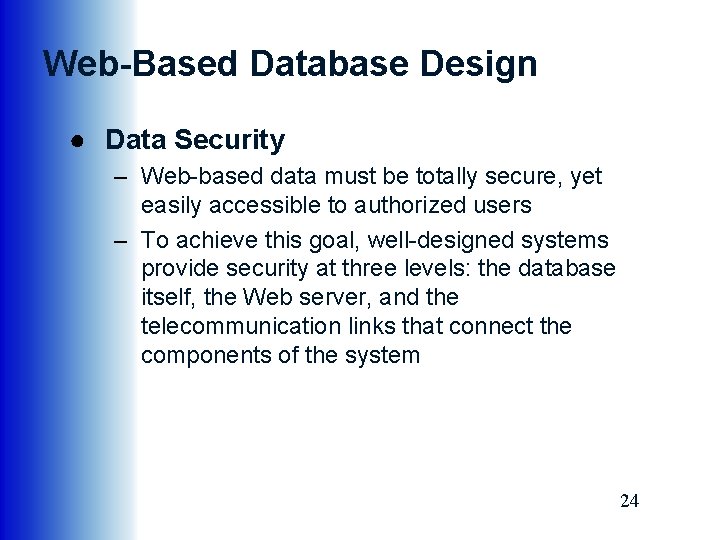 Web-Based Database Design

● Data Security

– Web-based data must be totally secure, yet easily accessible to authorized users

– To achieve this goal, well-designed systems provide security at three levels: the database itself, the Web server, and the telecommunication links that connect the components of the system

24